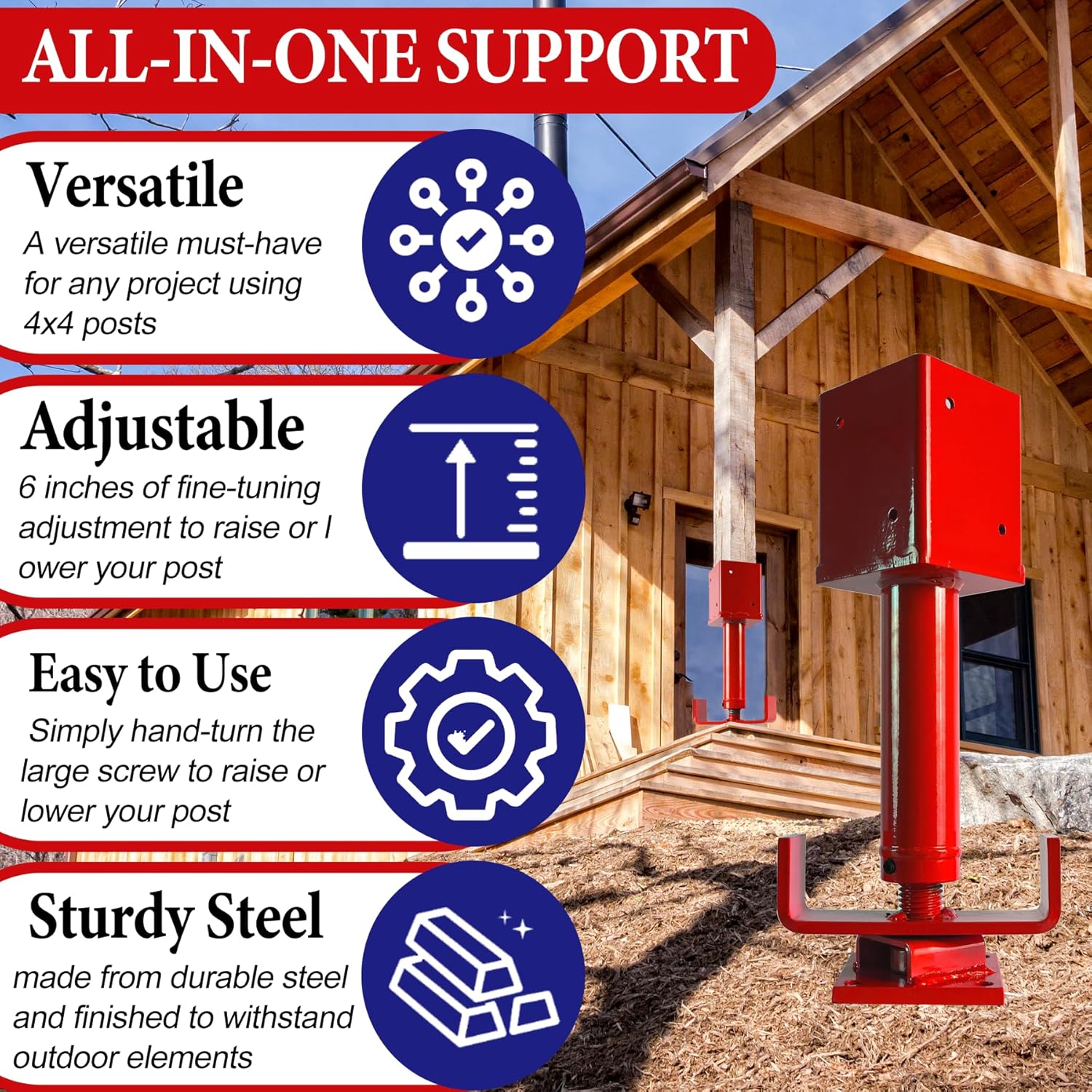 ALL-IN-ONE SUPPORT

Versatile
A versatile must-have for any project using 4x4 posts

Adjustable
6 inches of fine-tuning adjustment to raise or l ower your post

Easy to Use
Simply hand-turn the large screw to raise or lower your post

Sturdy Steel
made from durable steel and finished to withstand outdoor elements